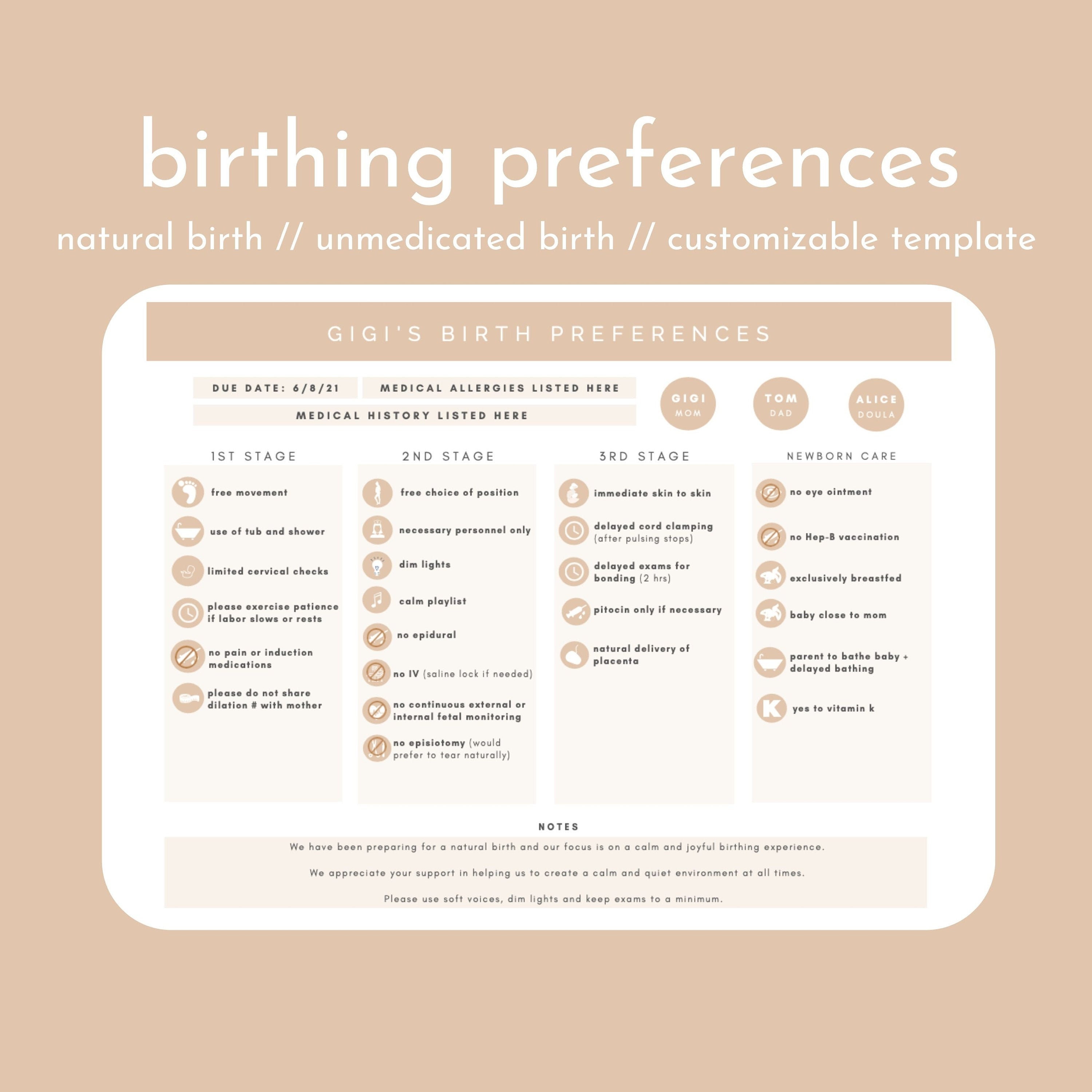 birthing preferences

natural birth // unmedicated birth // customizable template

GIGI'S BIRTH PREFERENCES

DUE DATE: 6/8/21

MEDICAL ALLERGIES LISTED HERE

MEDICAL HISTORY LISTED HERE

GIGI
MOM

TOM
DAD

ALICE
DOULA

1ST STAGE

free movement

use of tub and shower

limited cervical checks

please exercise patience if labor slows or rests

no pain or induction medications

please do not share dilation # with mother

2ND STAGE

free choice of position

necessary personnel only

dim lights

calm playlist

no epidural

no IV (saline lock if needed)

no continuous external or internal fetal monitoring

no episiotomy (would prefer to tear naturally)

3RD STAGE

immediate skin to skin

delayed cord clamping (after pulsing stops)

delayed exams for bonding (2 hrs)

pitocin only if necessary

natural delivery of placenta

NEWBORN CARE

no eye ointment

no Hep-B vaccination

exclusively breastfed

baby close to mom

parent to bathe baby + delayed bathing

K

yes to vitamin k

NOTES

We have been preparing for a natural birth and our focus is on a calm and joyful birthing experience.

We appreciate your support in helping us to create a calm and quiet environment at all times.

Please use soft voices, dim lights and keep exams to a minimum.